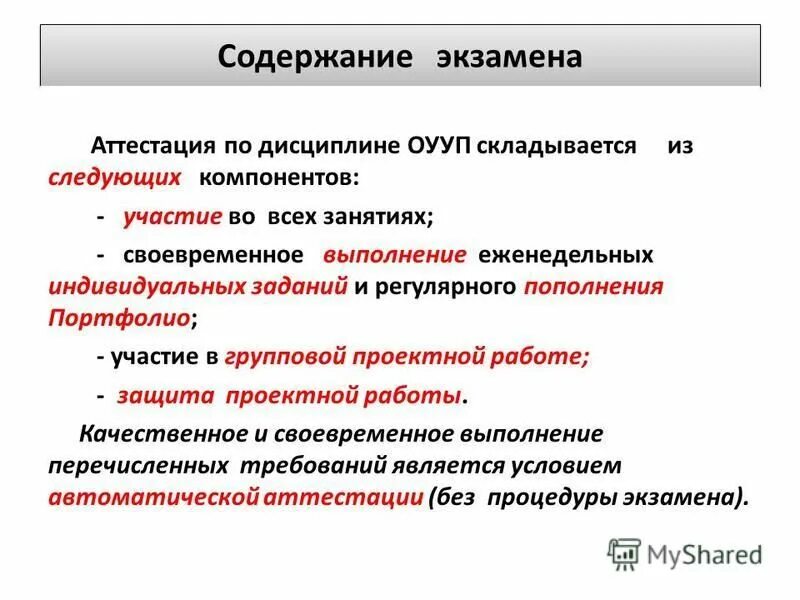 Содержание экзамена

Аттестация по дисциплине ОУУП складывается из следующих компонентов:

- участие во всех занятиях;

- своевременное выполнение еженедельных индивидуальных заданий и регулярного пополнения Портфолио;

- участие в групповой проектной работе;

- защита проектной работы.

Качественное и своевременное выполнение перечисленных требований является условием автоматической аттестации (без процедуры экзамена).

MyShared